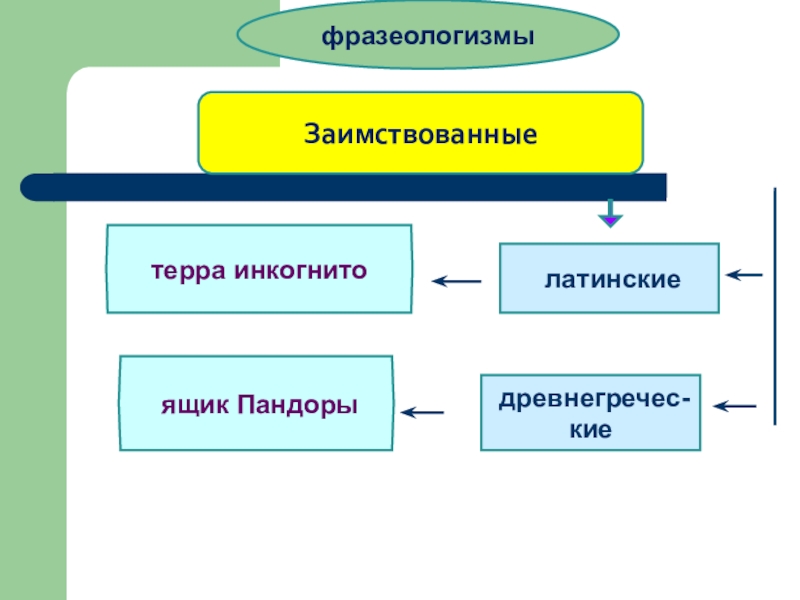 фразеологизмы

Заимствованные

терра инкогнито

латинские

ящик Пандоры

древнегреческие